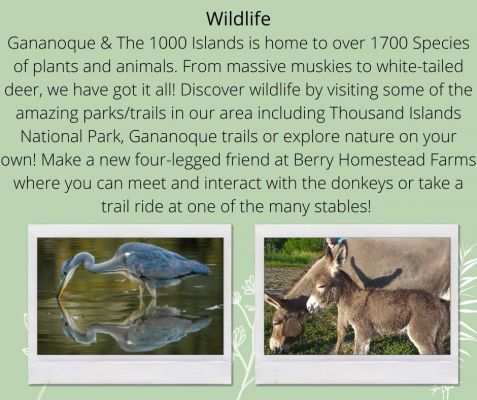 Wildlife

Gananoque & The 1000 Islands is home to over 1700 Species of plants and animals. From massive muskies to white-tailed deer, we have got it all! Discover wildlife by visiting some of the amazing parks/trails in our area including Thousand Islands National Park, Gananoque trails or explore nature on your own! Make a new four-legged friend at Berry Homestead Farms where you can meet and interact with the donkeys or take a trail ride at one of the many stables!